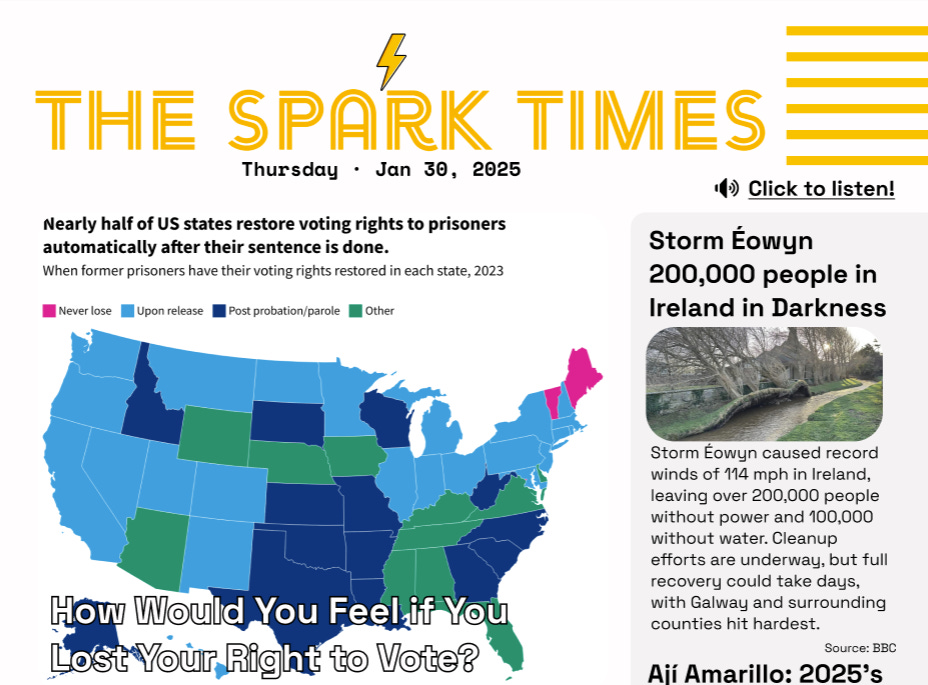 THE SPARK TIMES

Thursday · Jan 30, 2025

Click to listen!

Nearly half of US states restore voting rights to prisoners automatically after their sentence is done.

When former prisoners have their voting rights restored in each state, 2023

Never lose
Upon release
Post probation/parole
Other

How Would You Feel if You Lost Your Right to Vote?

Storm Éowyn 200,000 people in Ireland in Darkness

Storm Éowyn caused record winds of 114 mph in Ireland, leaving over 200,000 people without power and 100,000 without water. Cleanup efforts are underway, but full recovery could take days, with Galway and surrounding counties hit hardest.

Source: BBC

Ají Amarillo: 2025's